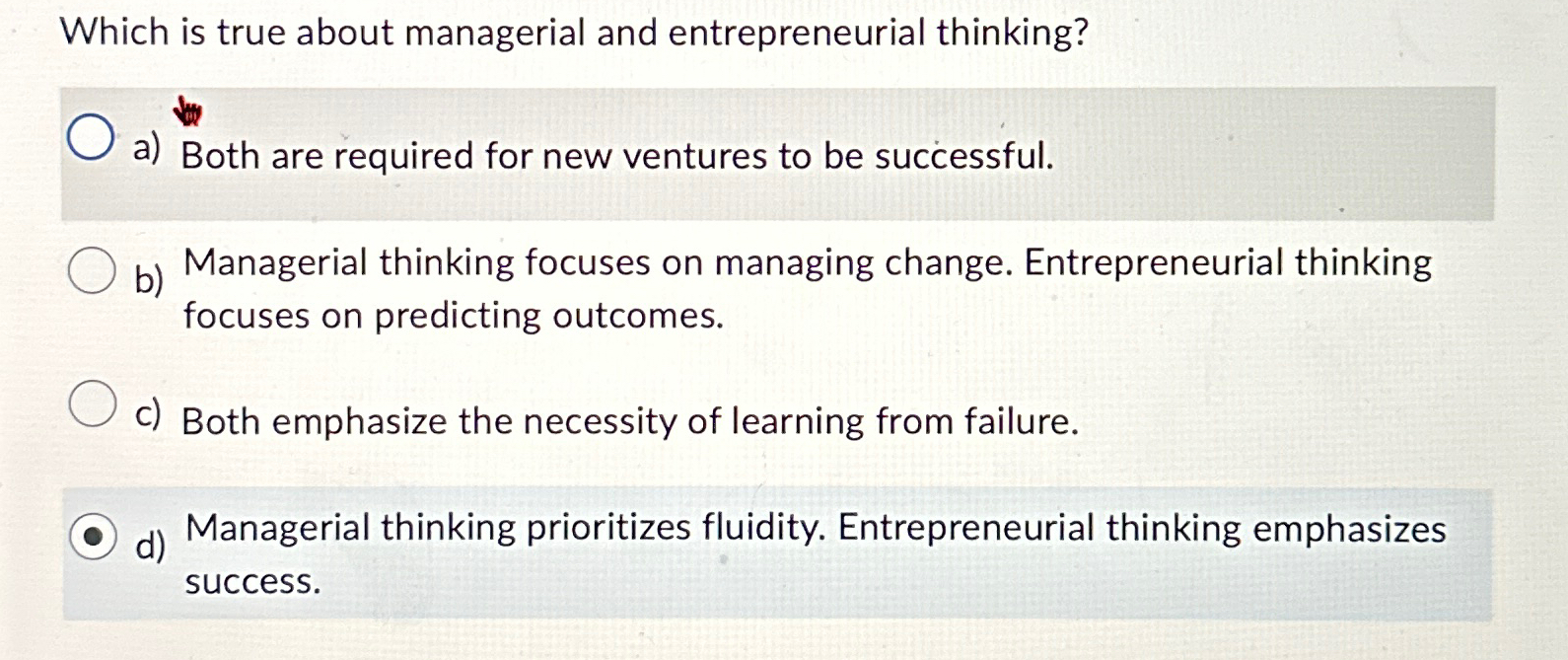 Which is true about managerial and entrepreneurial thinking?

a) Both are required for new ventures to be successful.

b) Managerial thinking focuses on managing change. Entrepreneurial thinking focuses on predicting outcomes.

c) Both emphasize the necessity of learning from failure.

d) Managerial thinking prioritizes fluidity. Entrepreneurial thinking emphasizes success.